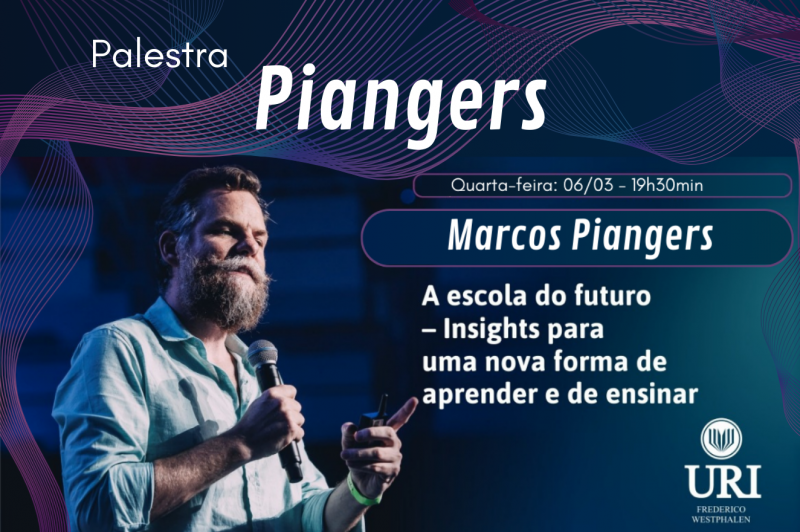 Palestra
Piangers

Quarta-feira: 06/03 - 19h30min

Marcos Piangers

A escola do futuro – Insights para uma nova forma de aprender e de ensinar

URI
FREDERICO WESTPHALEN